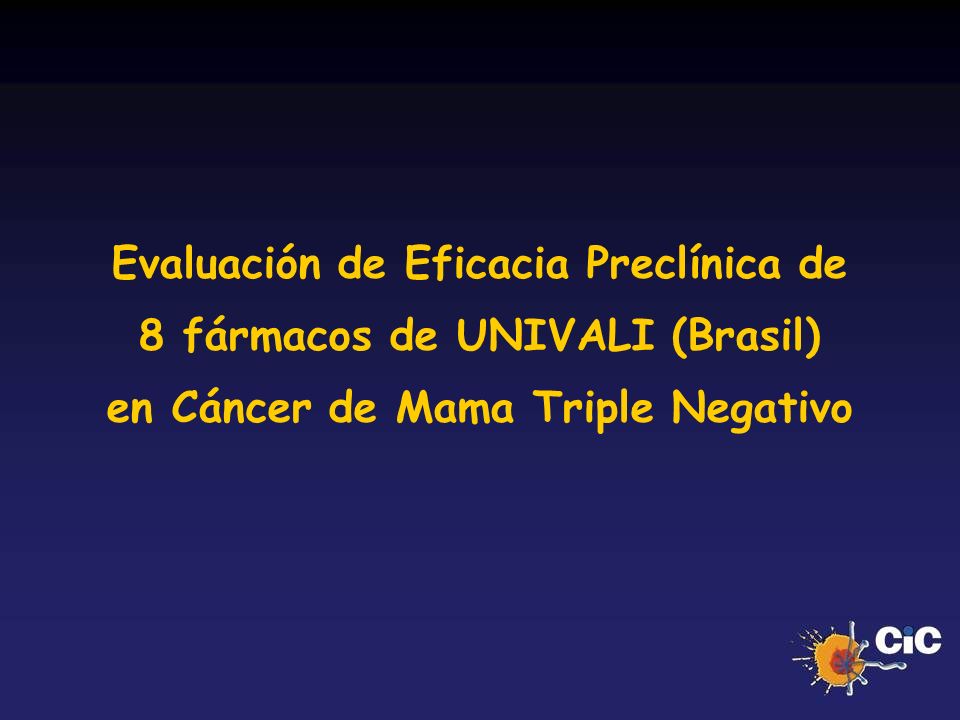 Evaluación de Eficacia Preclínica de 8 fármacos de UNIVALI (Brasil) en Cáncer de Mama Triple Negativo

CiC